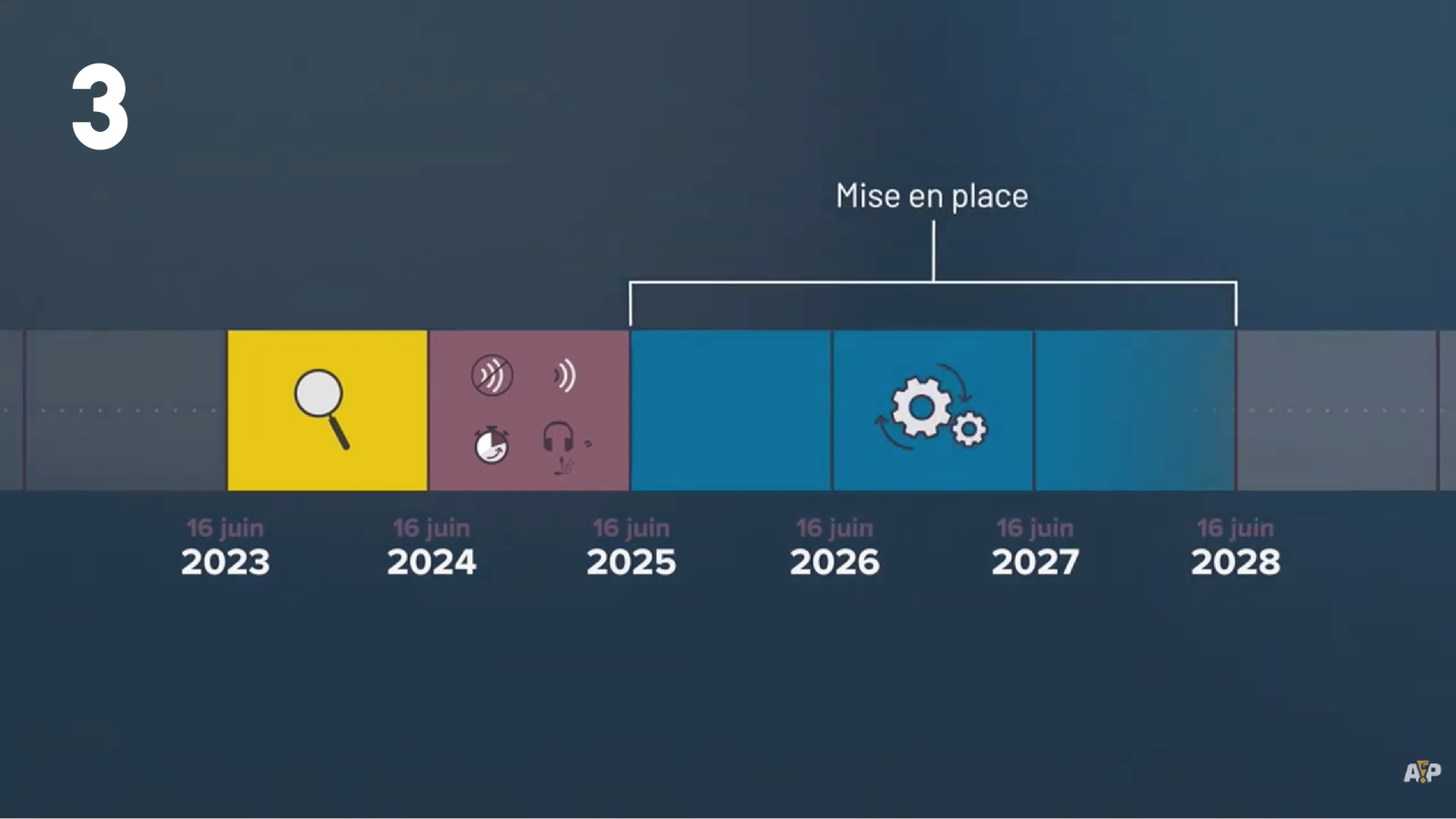 3

Mise en place

16 juin
2023

16 juin
2024

16 juin
2025

16 juin
2026

16 juin
2027

16 juin
2028

AP